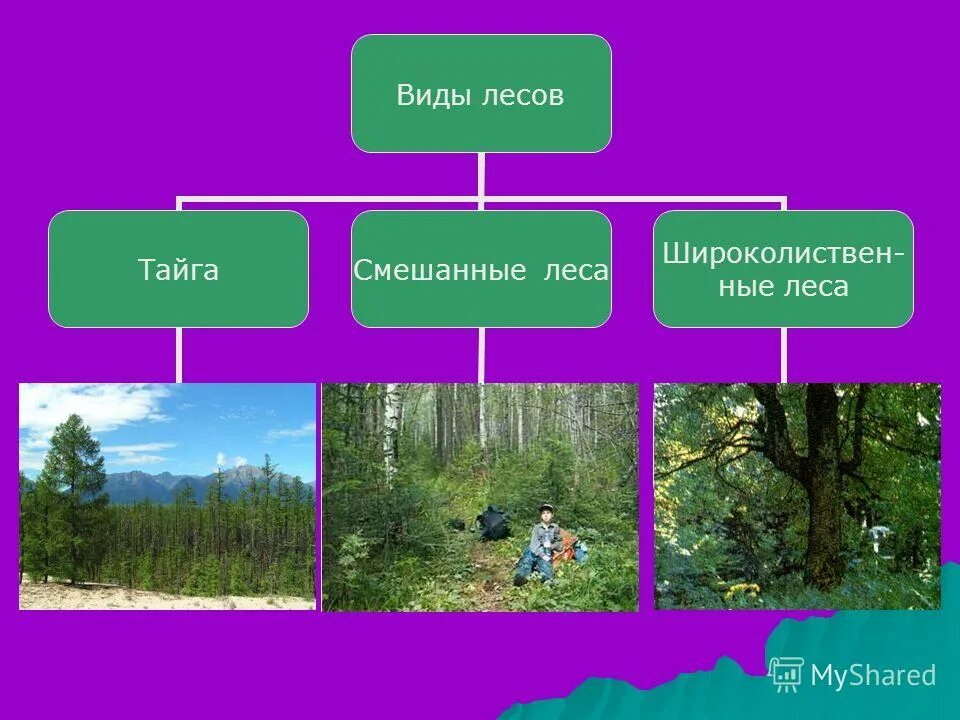 Виды лесов

Тайга

Смешанные леса

Широколиственные леса

MyShared